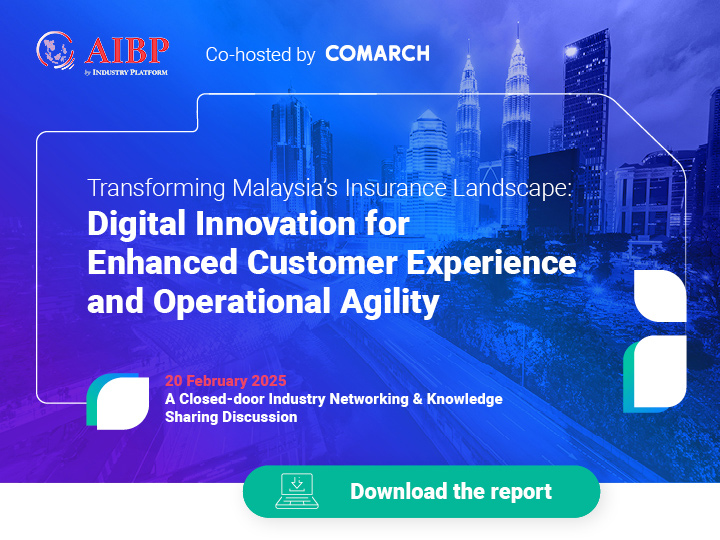 AIBP
by INDUSTRY PLATFORM

Co-hosted by COMARCH

Transforming Malaysia's Insurance Landscape:
Digital Innovation for Enhanced Customer Experience and Operational Agility

20 February 2025
A Closed-door Industry Networking & Knowledge Sharing Discussion

Download the report